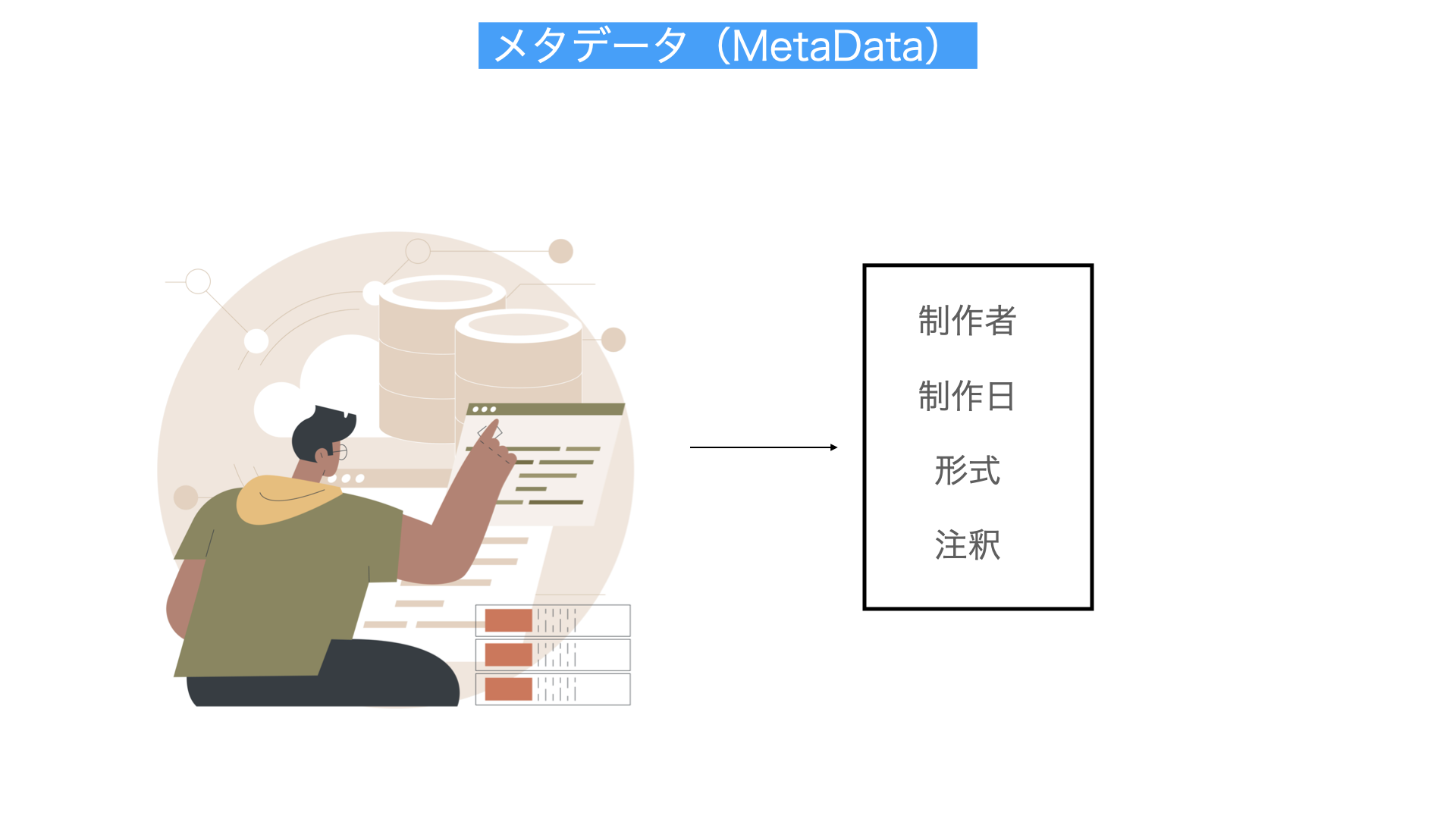 メタデータ（MetaData）

制作者

制作日

形式

注釈